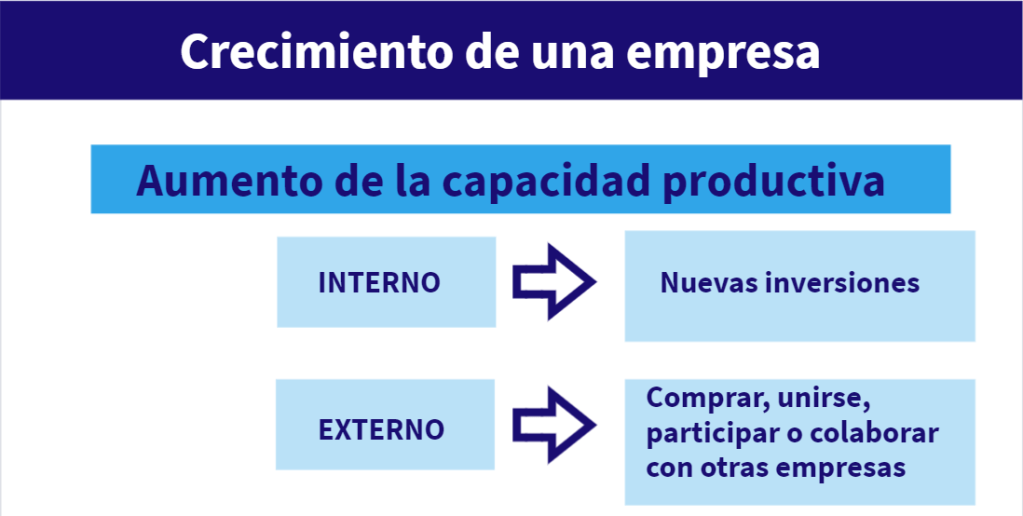 Crecimiento de una empresa

Aumento de la capacidad productiva

INTERNO

Nuevas inversiones

EXTERNO

Comprar, unirse, participar o colaborar con otras empresas